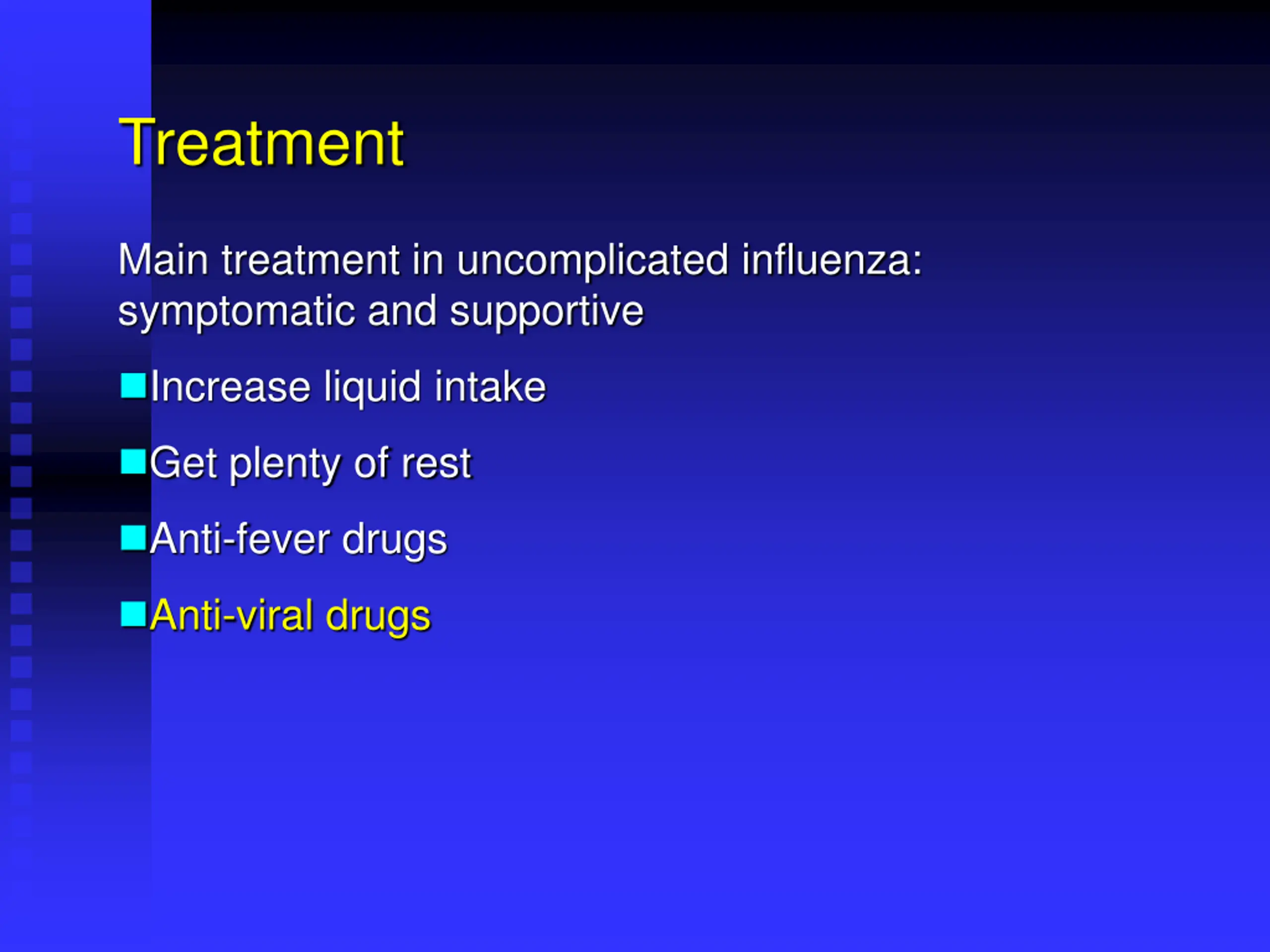 Treatment

Main treatment in uncomplicated influenza: symptomatic and supportive

- Increase liquid intake
- Get plenty of rest
- Anti-fever drugs
- Anti-viral drugs